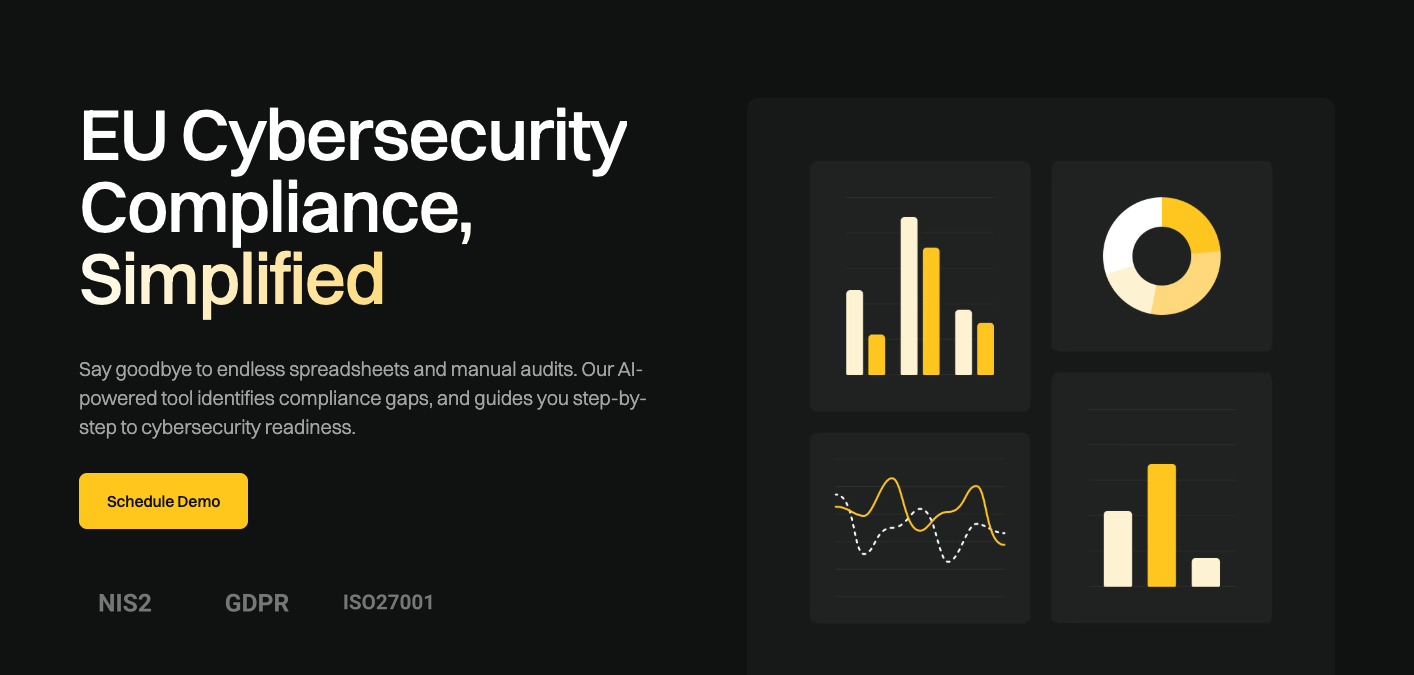 EU Cybersecurity Compliance, Simplified

Say goodbye to endless spreadsheets and manual audits. Our AI-powered tool identifies compliance gaps, and guides you step-by-step to cybersecurity readiness.

Schedule Demo

NIS2 GDPR ISO27001